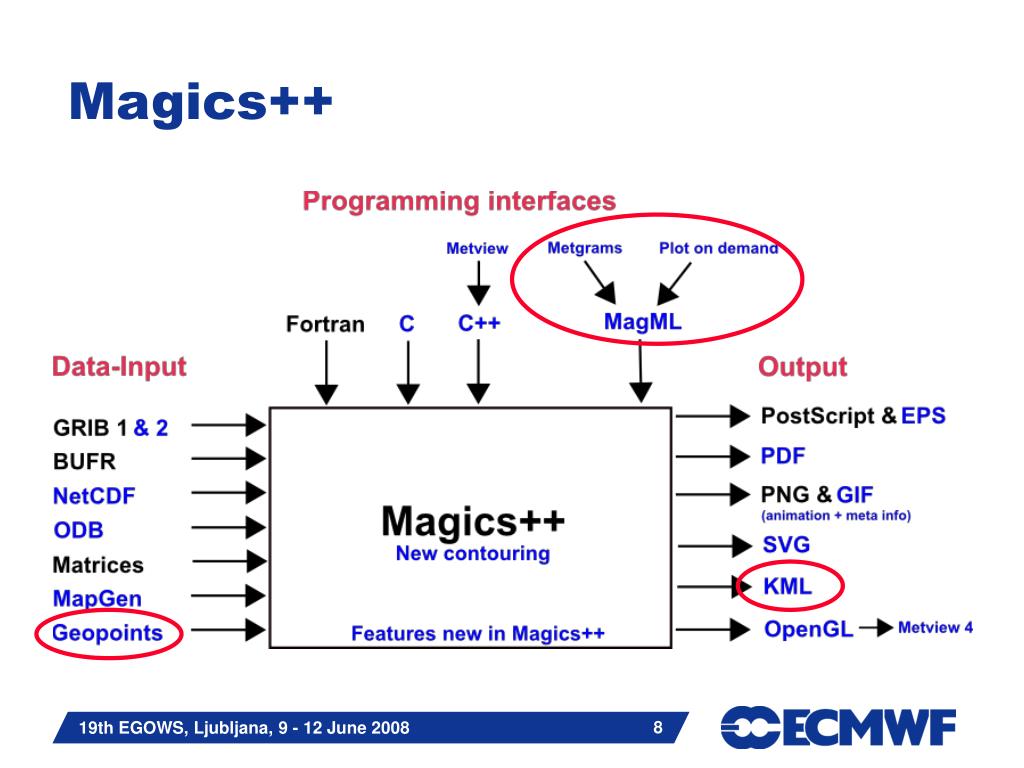 Magics++

Programming interfaces

Metview
Metgrams
Plot on demand

Fortran
C
C++
MagML

Data-Input

GRIB 1 & 2
BUFR
NetCDF
ODB
Matrices
MapGen
Geopoints

Magics++
New contouring

Features new in Magics++

Output

PostScript & EPS
PDF
PNG & GIF
(animation + meta info)
SVG
KML
OpenGL
Metview 4

19th EGOWS, Ljubljana, 9 - 12 June 2008
8
ECMWF